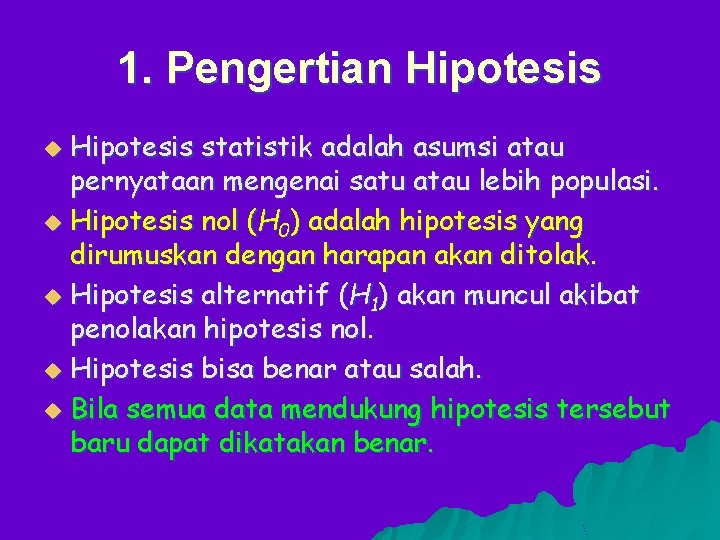 1. Pengertian Hipotesis

Hipotesis statistik adalah asumsi atau pernyataan mengenai satu atau lebih populasi.

Hipotesis nol ($H_0$) adalah hipotesis yang dirumuskan dengan harapan akan ditolak.

Hipotesis alternatif ($H_1$) akan muncul akibat penolakan hipotesis nol.

Hipotesis bisa benar atau salah.

Bila semua data mendukung hipotesis tersebut baru dapat dikatakan benar.